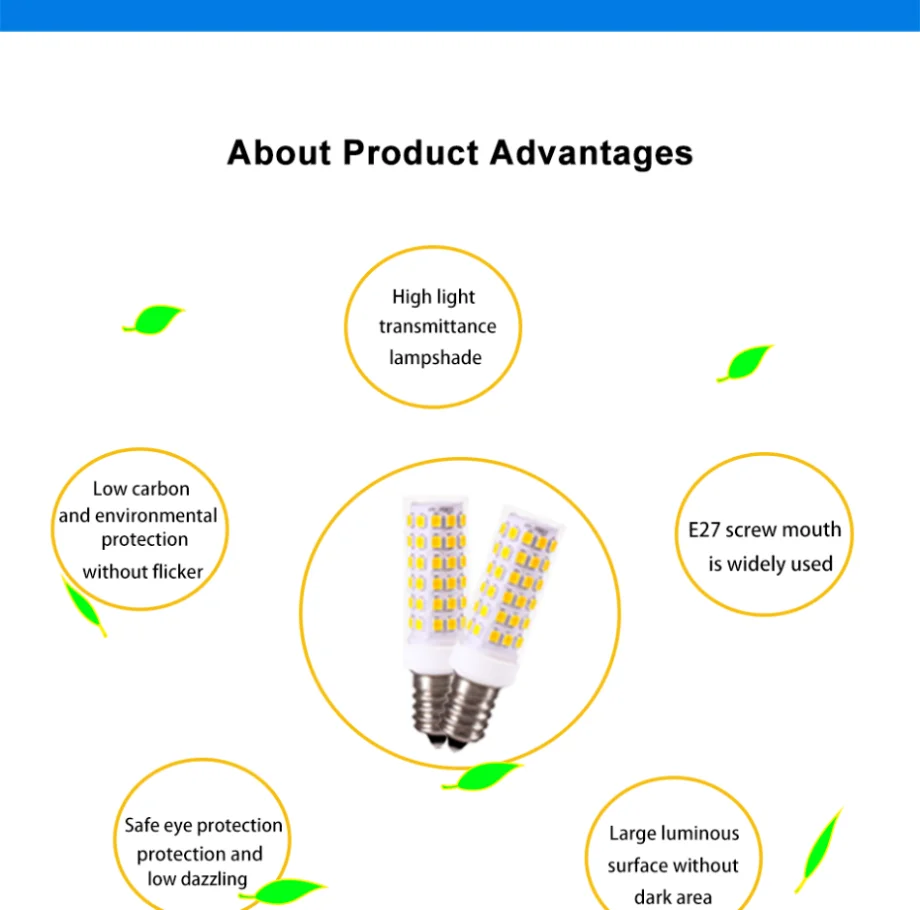 About Product Advantages

High light transmittance lampshade

Low carbon and environmental protection without flicker

E27 screw mouth is widely used

Safe eye protection protection and low dazzling

Large luminous surface without dark area